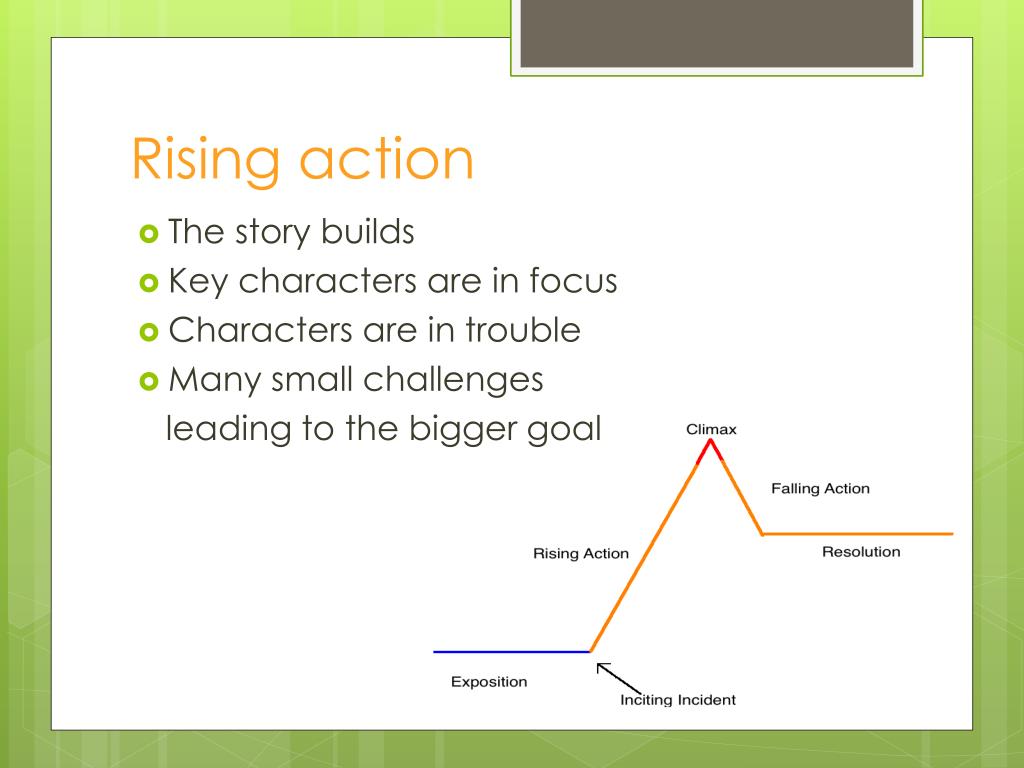 Rising action

The story builds
Key characters are in focus
Characters are in trouble
Many small challenges leading to the bigger goal

Climax
Falling Action
Rising Action
Resolution
Exposition
Inciting Incident